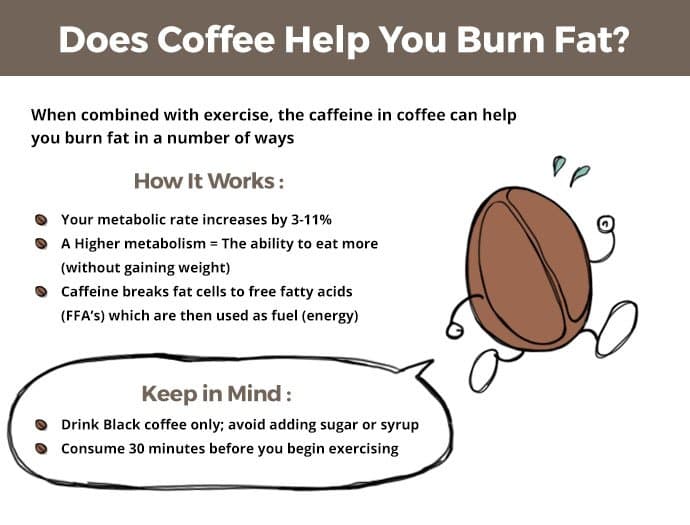 Does Coffee Help You Burn Fat?

When combined with exercise, the caffeine in coffee can help you burn fat in a number of ways

How It Works :

Your metabolic rate increases by 3-11%
A Higher metabolism = The ability to eat more (without gaining weight)
Caffeine breaks fat cells to free fatty acids (FFA's) which are then used as fuel (energy)

Keep in Mind :

Drink Black coffee only; avoid adding sugar or syrup
Consume 30 minutes before you begin exercising